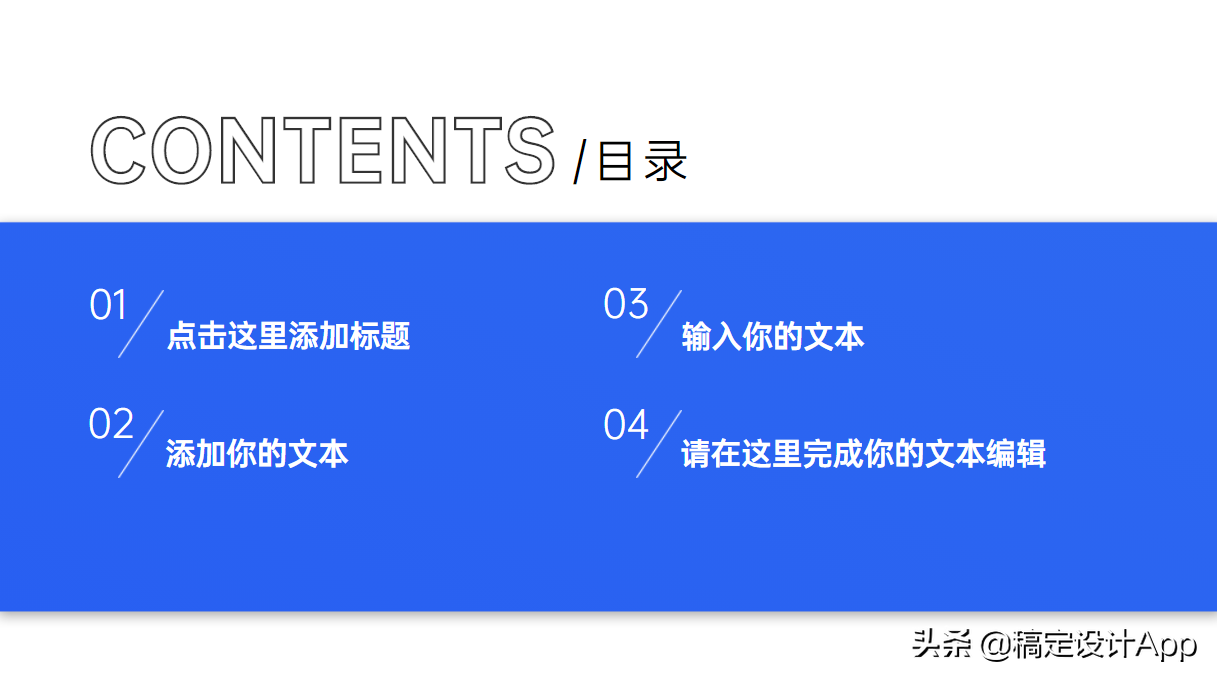 CONTENTS /目录

01 点击这里添加标题

02 添加你的文本

03 输入你的文本

04 请在这里完成你的文本编辑

头条 @稿定设计App